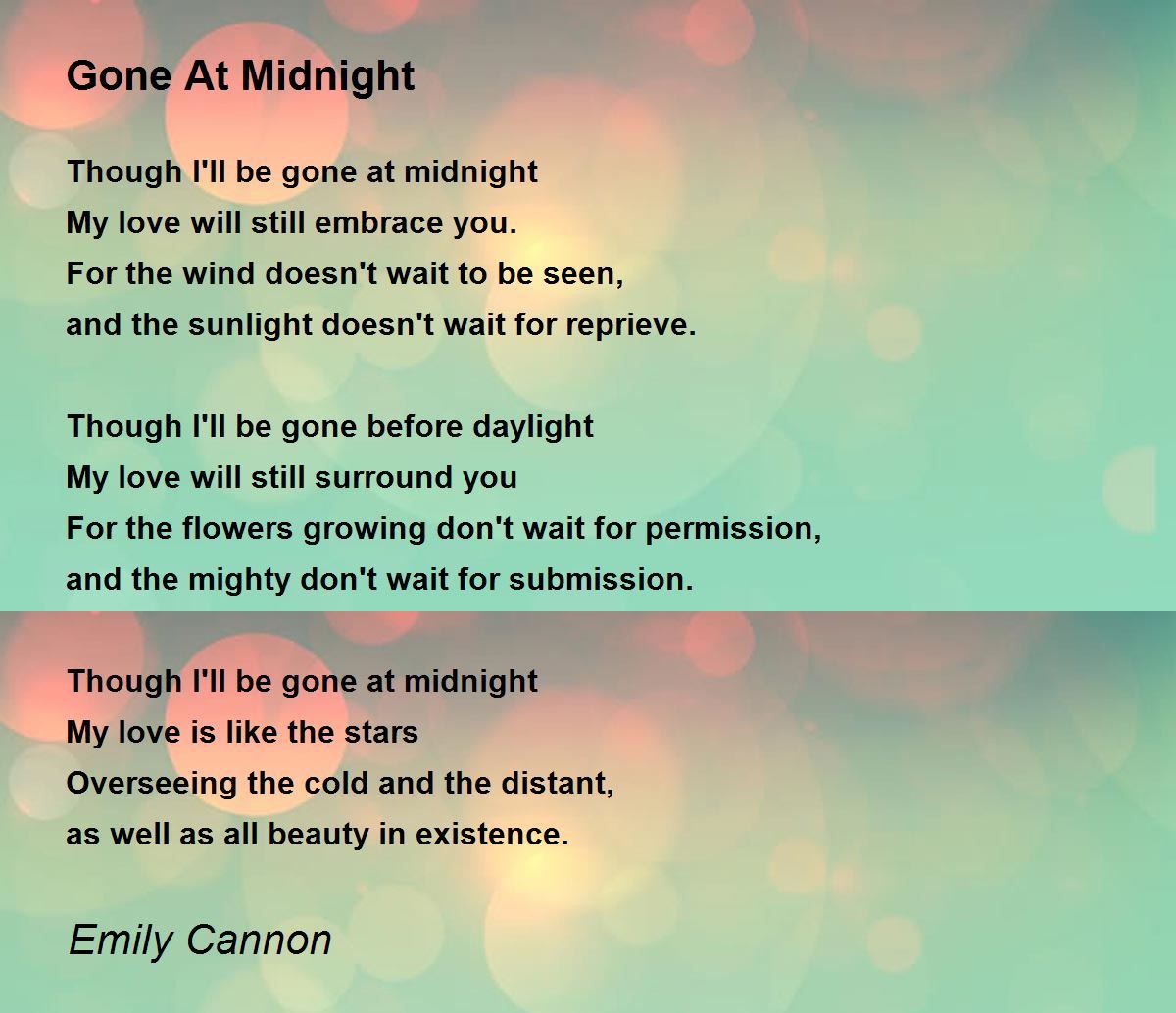 Gone At Midnight

Though I'll be gone at midnight
My love will still embrace you.
For the wind doesn't wait to be seen,
and the sunlight doesn't wait for reprieve.

Though I'll be gone before daylight
My love will still surround you
For the flowers growing don't wait for permission,
and the mighty don't wait for submission.

Though I'll be gone at midnight
My love is like the stars
Overseeing the cold and the distant,
as well as all beauty in existence.

Emily Cannon